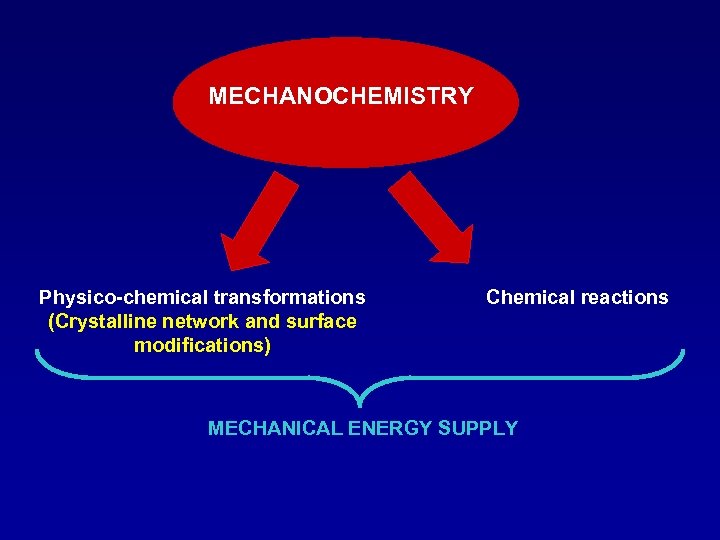 MECHANOCHEMISTRY

Physico-chemical transformations
(Crystalline network and surface modifications)

Chemical reactions

MECHANICAL ENERGY SUPPLY